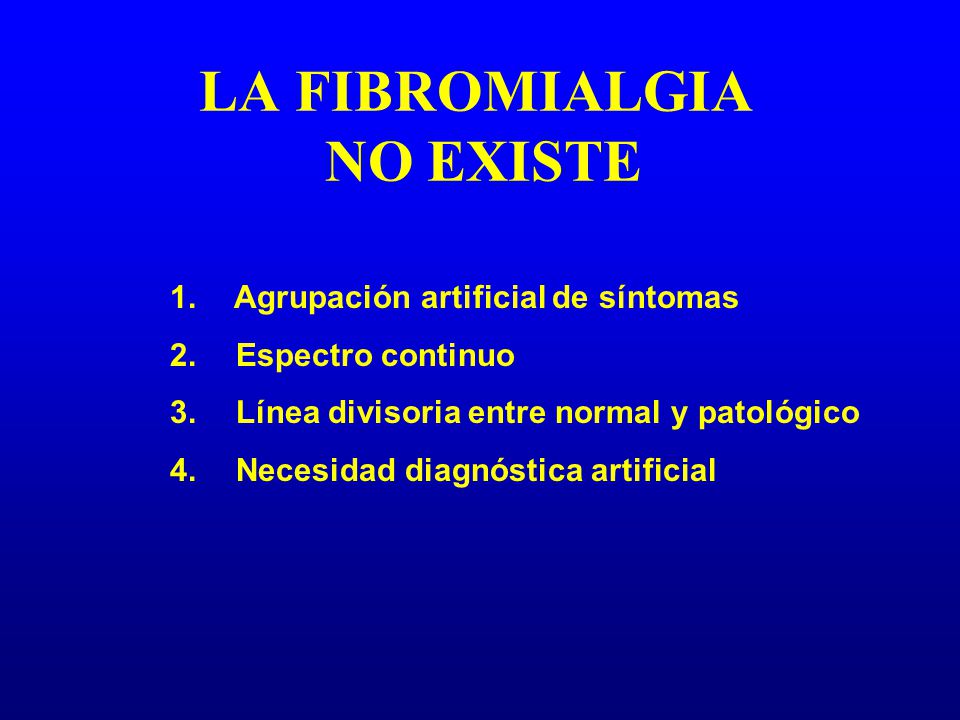 LA FIBROMIALGIA
NO EXISTE

1. Agrupación artificial de síntomas
2. Espectro continuo
3. Línea divisoria entre normal y patológico
4. Necesidad diagnóstica artificial